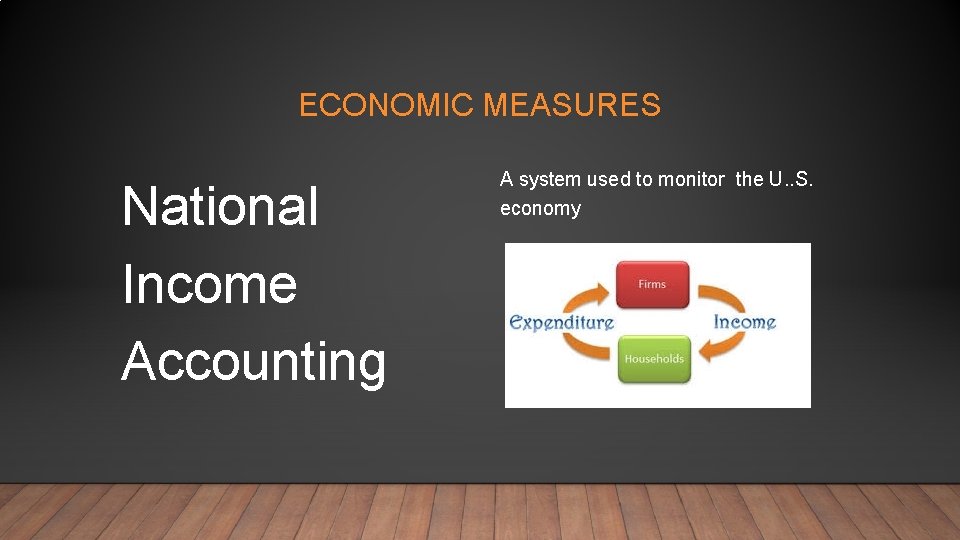 ECONOMIC MEASURES

National Income Accounting

A system used to monitor the U..S. economy

Firms

Expenditure

Income

Households